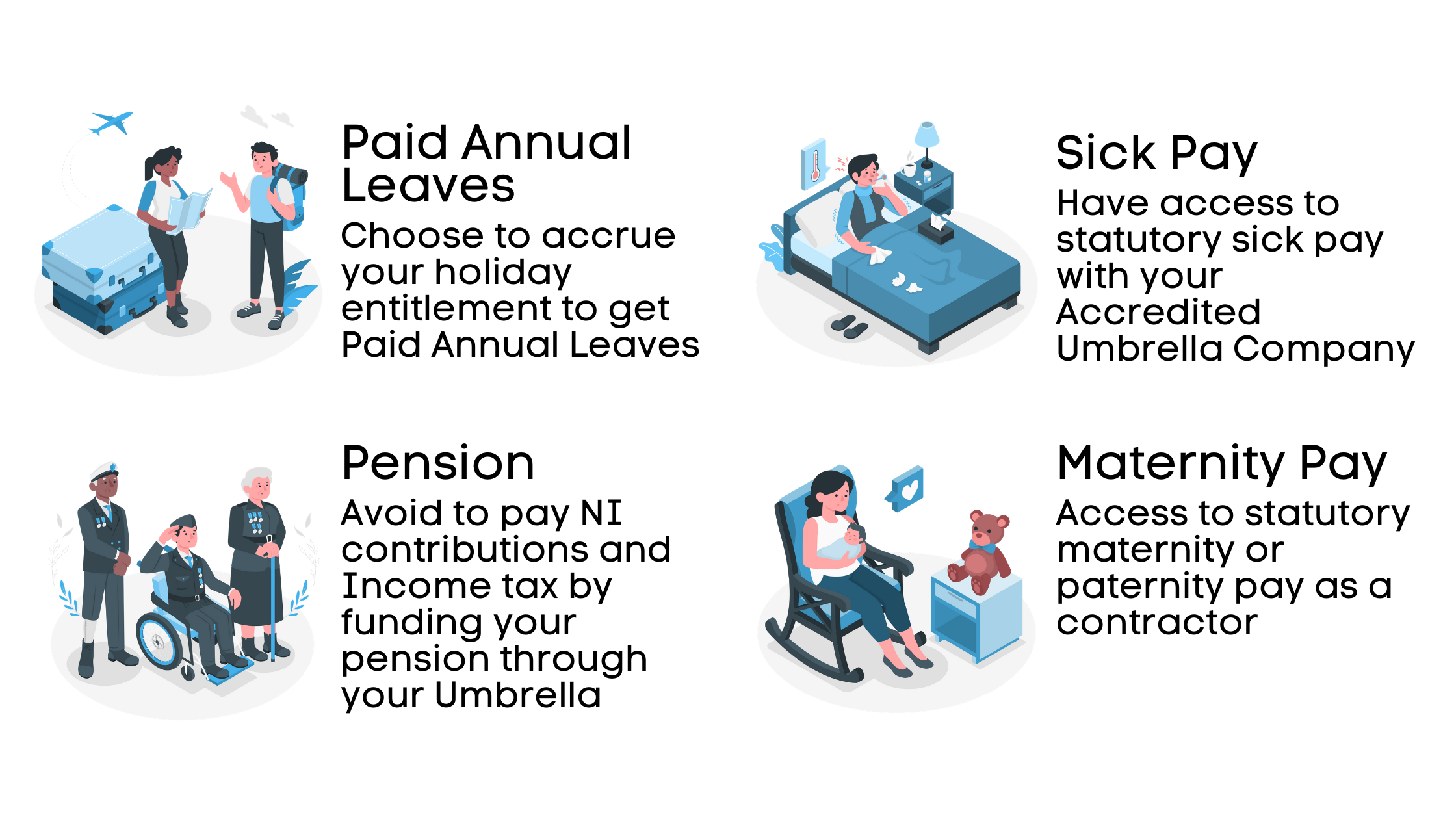 Paid Annual Leaves

Choose to accrue your holiday entitlement to get Paid Annual Leaves

Sick Pay

Have access to statutory sick pay with your Accredited Umbrella Company

Pension

Avoid to pay NI contributions and Income tax by funding your pension through your Umbrella

Maternity Pay

Access to statutory maternity or paternity pay as a contractor